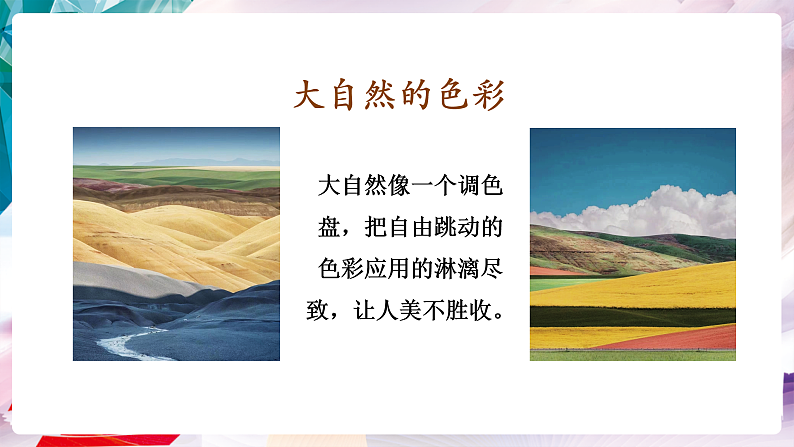 大自然的色彩

大自然像一个调色盘，把自由跳动的色彩应用的淋漓尽致，让人美不胜收。